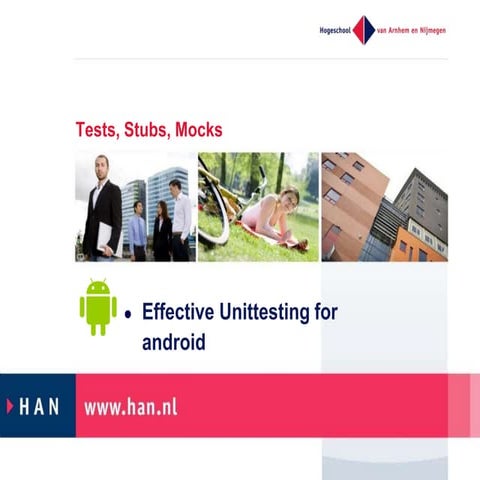 Hogeschool van Arnhem en Nijmegen

Tests, Stubs, Mocks

• Effective Unittesting for android

HAN www.han.nl